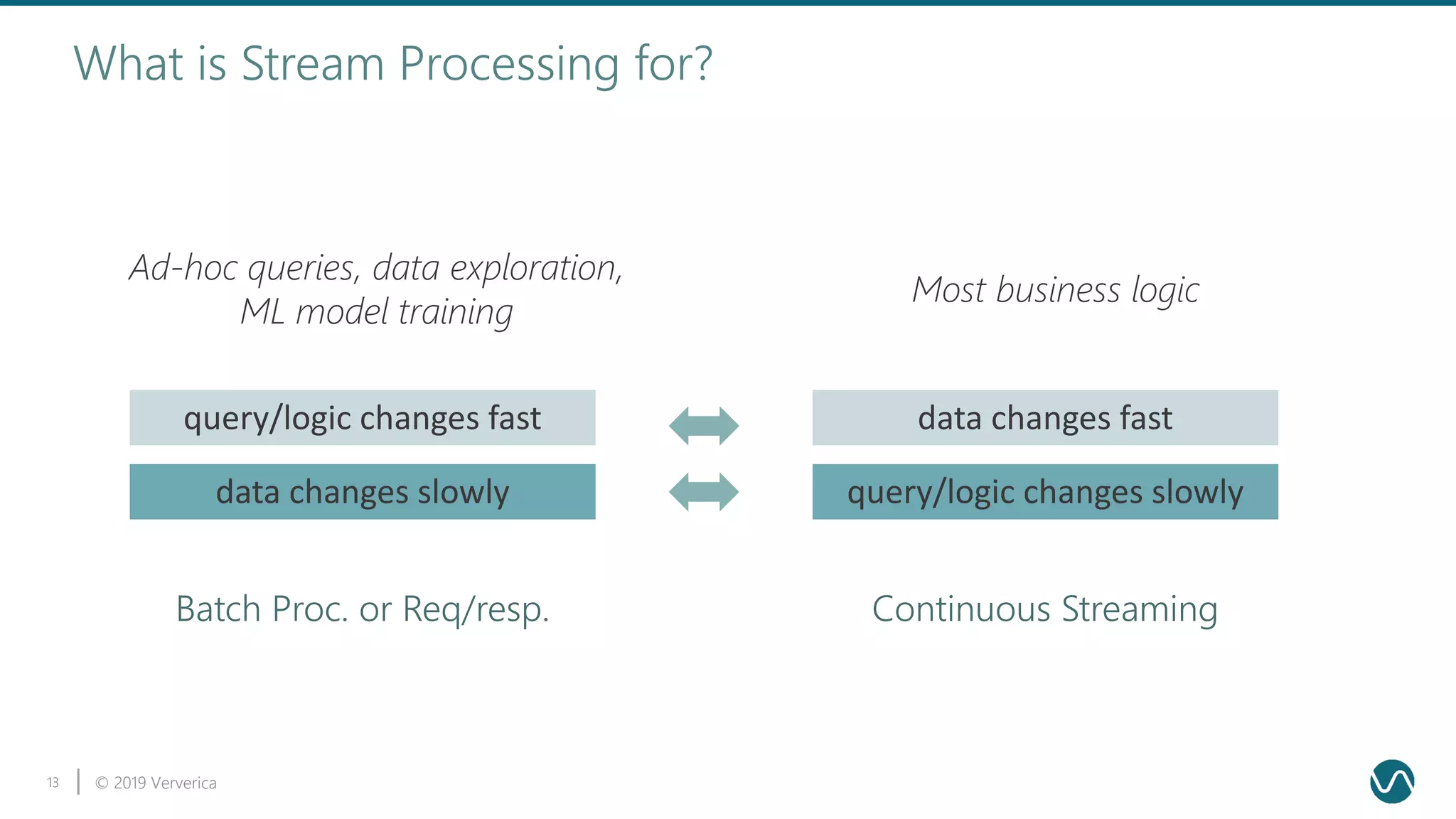 What is Stream Processing for?

Ad-hoc queries, data exploration, ML model training

query/logic changes fast

data changes slowly

Batch Proc. or Req/resp.

Most business logic

data changes fast

query/logic changes slowly

Continuous Streaming

13 | © 2019 Ververica